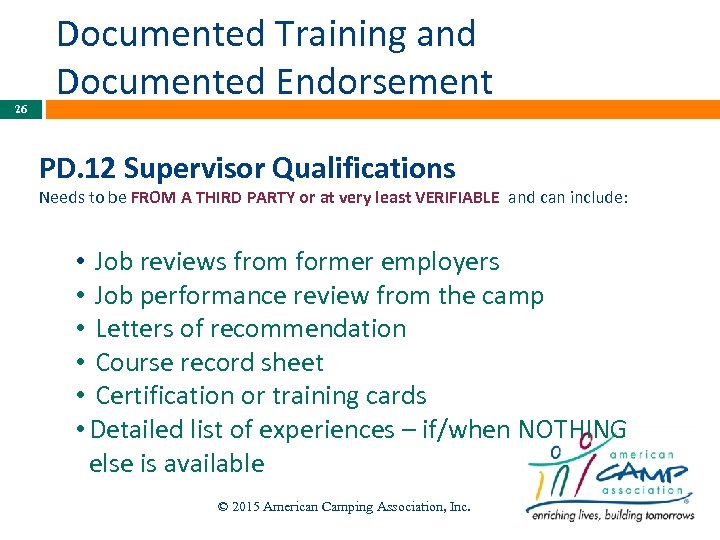 Documented Training and Documented Endorsement

26

PD.12 Supervisor Qualifications
Needs to be FROM A THIRD PARTY or at very least VERIFIABLE and can include:

• Job reviews from former employers
• Job performance review from the camp
• Letters of recommendation
• Course record sheet
• Certification or training cards
• Detailed list of experiences – if/when NOTHING else is available

© 2015 American Camping Association, Inc.

american CAMP association®
enriching lives, building tomorrows